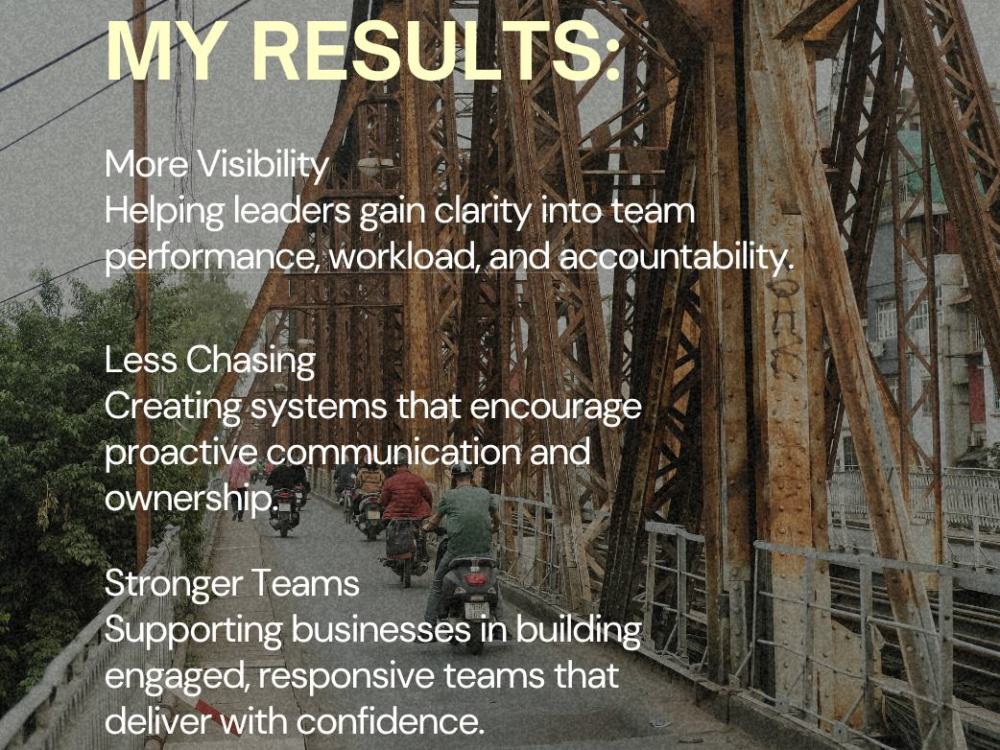 MY RESULTS:

More Visibility
Helping leaders gain clarity into team performance, workload, and accountability.

Less Chasing
Creating systems that encourage proactive communication and ownership.

Stronger Teams
Supporting businesses in building engaged, responsive teams that deliver with confidence.